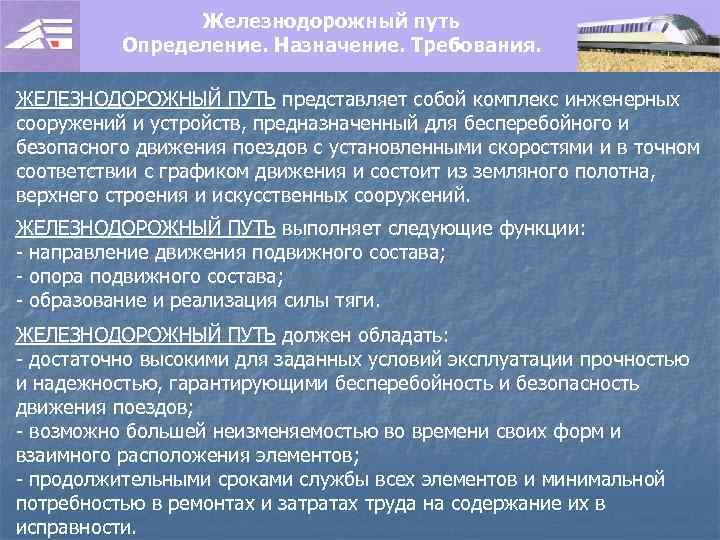 Железнодорожный путь
Определение. Назначение. Требования.

ЖЕЛЕЗНОДОРОЖНЫЙ ПУТЬ представляет собой комплекс инженерных сооружений и устройств, предназначенный для бесперебойного и безопасного движения поездов с установленными скоростями и в точном соответствии с графиком движения и состоит из земляного полотна, верхнего строения и искусственных сооружений.

ЖЕЛЕЗНОДОРОЖНЫЙ ПУТЬ выполняет следующие функции:
- направление движения подвижного состава;
- опора подвижного состава;
- образование и реализация силы тяги.

ЖЕЛЕЗНОДОРОЖНЫЙ ПУТЬ должен обладать:
- достаточно высокими для заданных условий эксплуатации прочностью и надежностью, гарантирующими бесперебойность и безопасность движения поездов;
- возможно большей неизменяемостью во времени своих форм и взаимного расположения элементов;
- продолжительными сроками службы всех элементов и минимальной потребностью в ремонтах и затратах труда на содержание их в исправности.